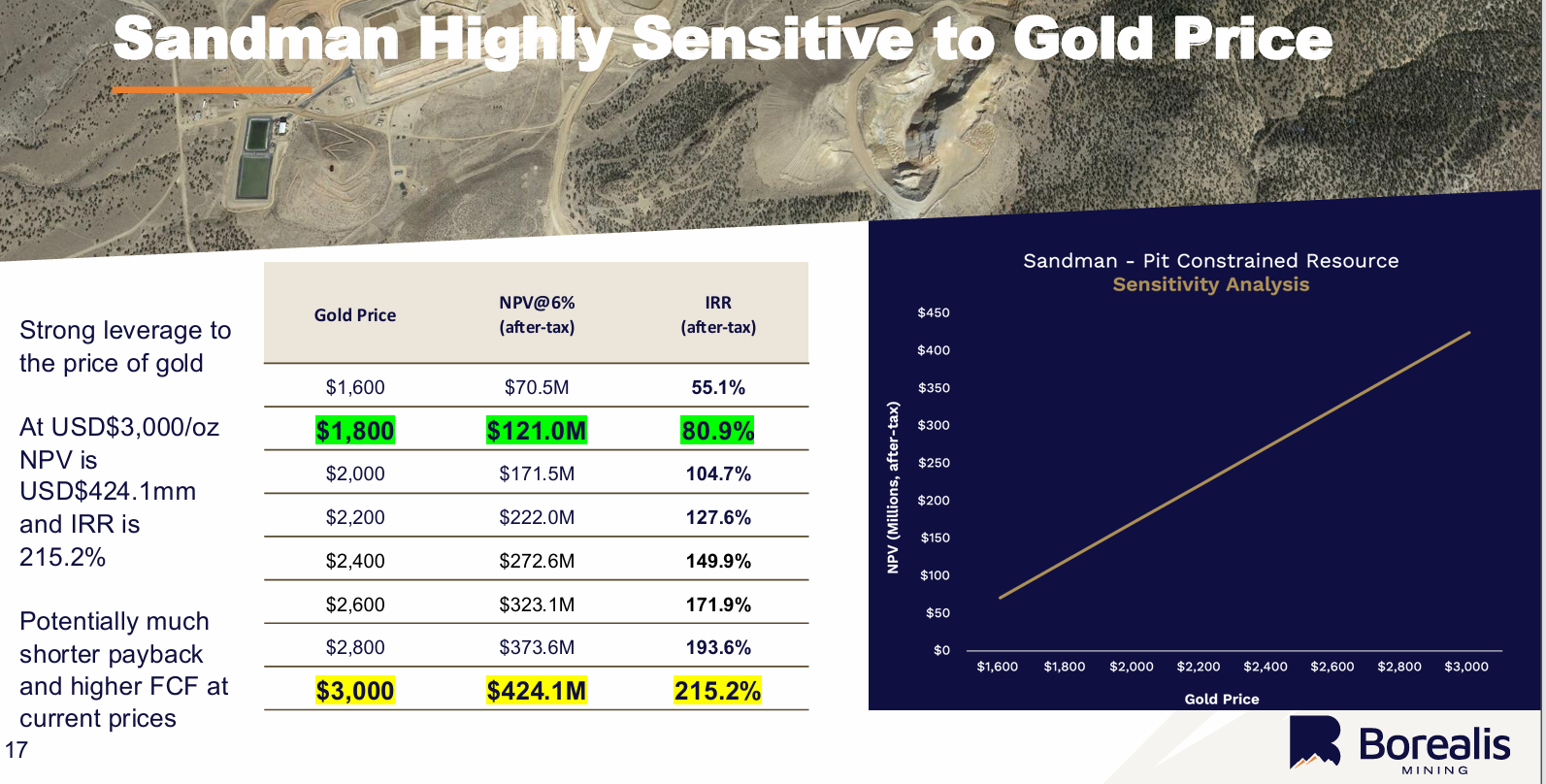 Sandman Highly Sensitive to Gold Price

Strong leverage to the price of gold

At USD$3,000/oz NPV is USD$424.1mm and IRR is 215.2%

Potentially much shorter payback and higher FCF at current prices

| Gold Price | NPV@6% (after-tax) | IRR (after-tax) |
|---|---|---|
| $1,600 | $70.5M | 55.1% |
| $1,800 | $121.0M | 80.9% |
| $2,000 | $171.5M | 104.7% |
| $2,200 | $222.0M | 127.6% |
| $2,400 | $272.6M | 149.9% |
| $2,600 | $323.1M | 171.9% |
| $2,800 | $373.6M | 193.6% |
| $3,000 | $424.1M | 215.2% |

Sandman - Pit Constrained Resource
Sensitivity Analysis

NPV (Millions, after-tax)

$450
$400
$350
$300
$250
$200
$150
$100
$50
$0

$1,600 $1,800 $2,000 $2,200 $2,400 $2,600 $2,800 $3,000

Gold Price

17

Borealis
MINING